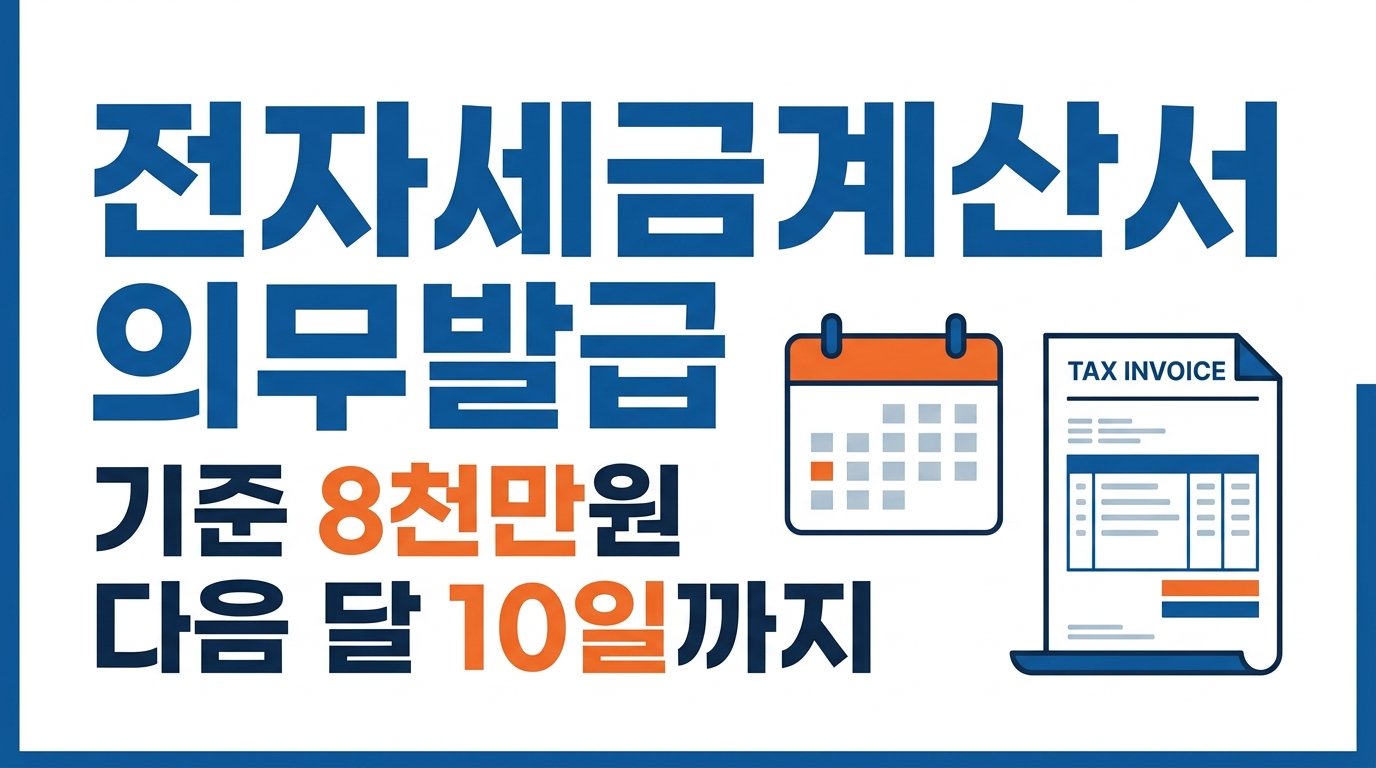 전자세금계산서
의무발급

기준 8천만원
다음 달 10일까지

TAX INVOICE